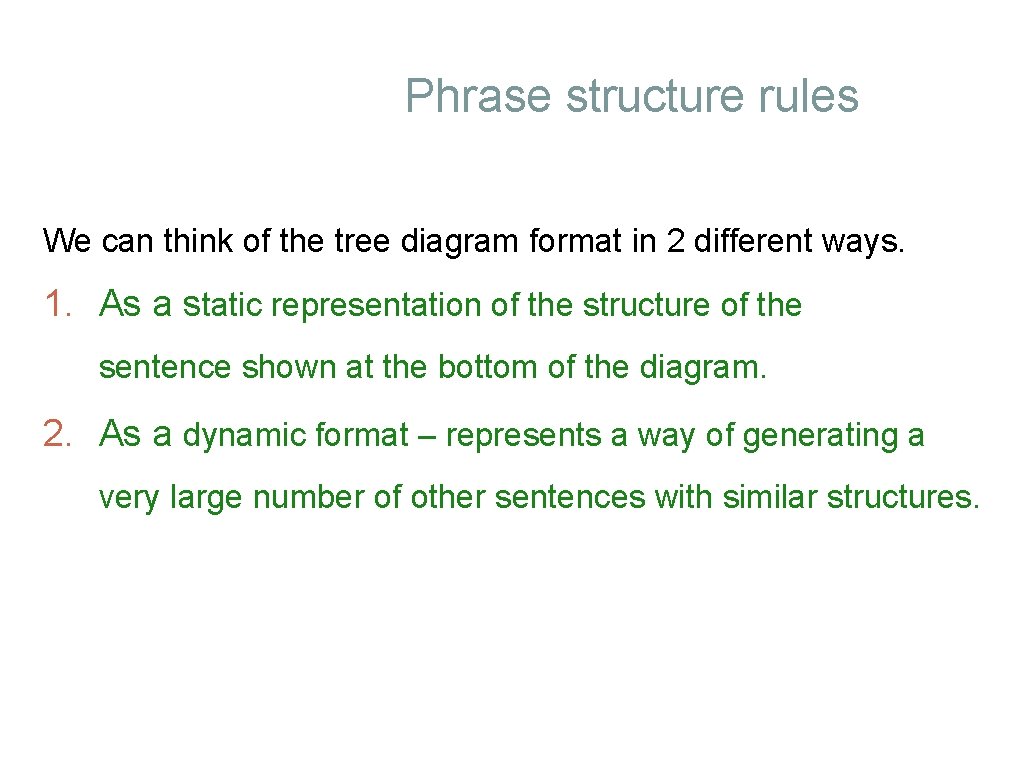 Phrase structure rules

We can think of the tree diagram format in 2 different ways.

1. As a static representation of the structure of the sentence shown at the bottom of the diagram.

2. As a dynamic format – represents a way of generating a very large number of other sentences with similar structures.